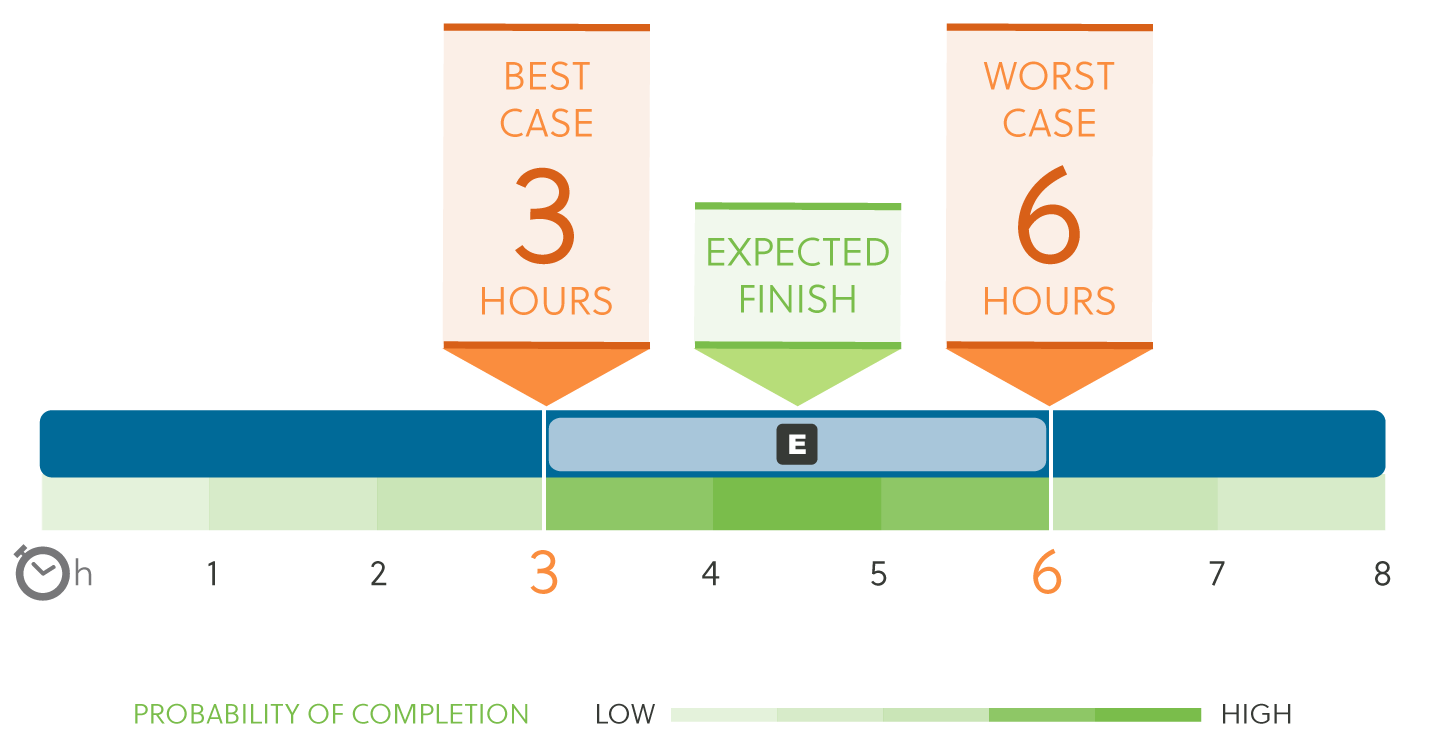 BEST CASE
3
HOURS

EXPECTED FINISH

WORST CASE
6
HOURS

E

h 1 2 3 4 5 6 7 8

PROBABILITY OF COMPLETION LOW HIGH